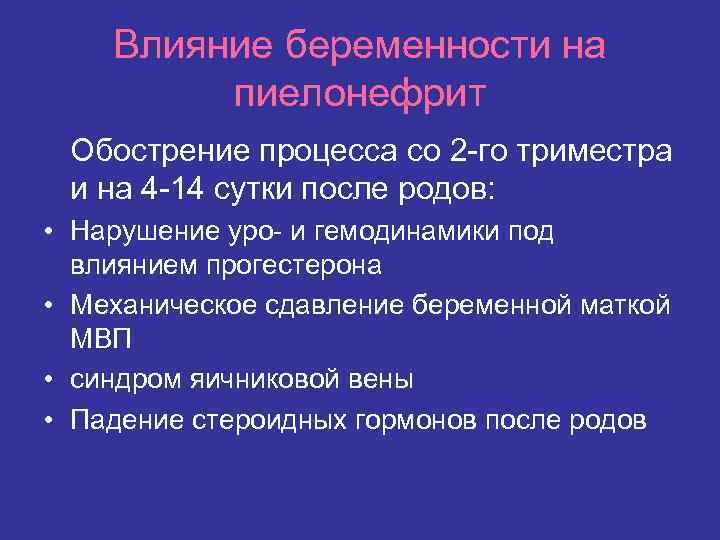 Влияние беременности на пиелонефрит

Обострение процесса со 2-го триместра и на 4-14 сутки после родов:

• Нарушение уро- и гемодинамики под влиянием прогестерона
• Механическое сдавление беременной маткой МВП
• синдром яичниковой вены
• Падение стероидных гормонов после родов